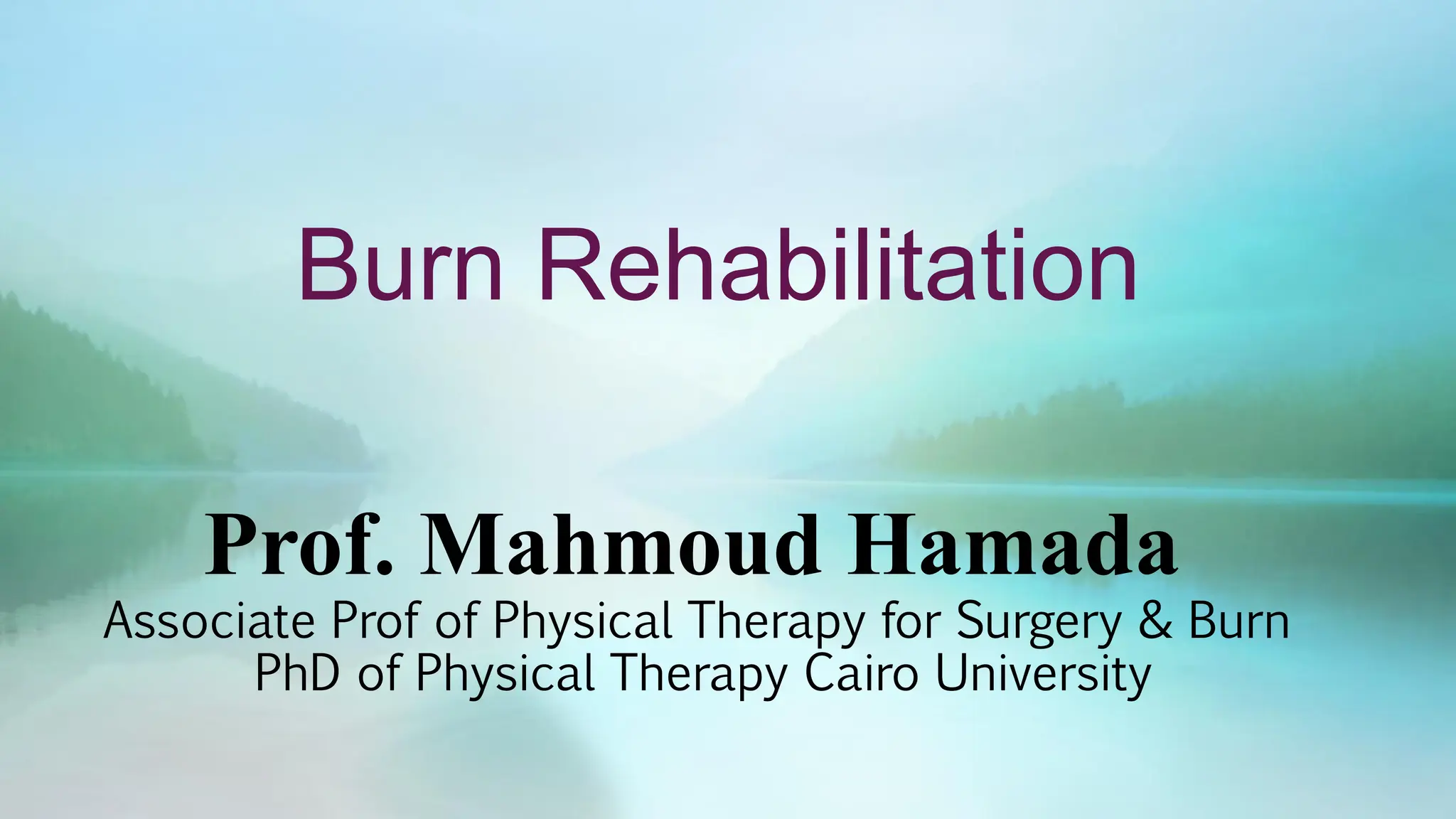 Burn Rehabilitation

Prof. Mahmoud Hamada
Associate Prof of Physical Therapy for Surgery & Burn
PhD of Physical Therapy Cairo University